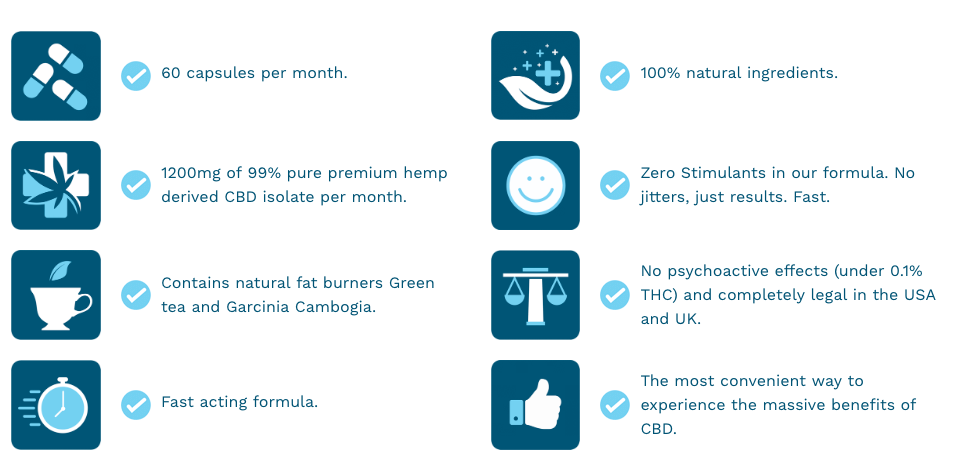 60 capsules per month.

1200mg of 99% pure premium hemp derived CBD isolate per month.

Contains natural fat burners Green tea and Garcinia Cambogia.

Fast acting formula.

100% natural ingredients.

Zero Stimulants in our formula. No jitters, just results. Fast.

No psychoactive effects (under 0.1% THC) and completely legal in the USA and UK.

The most convenient way to experience the massive benefits of CBD.